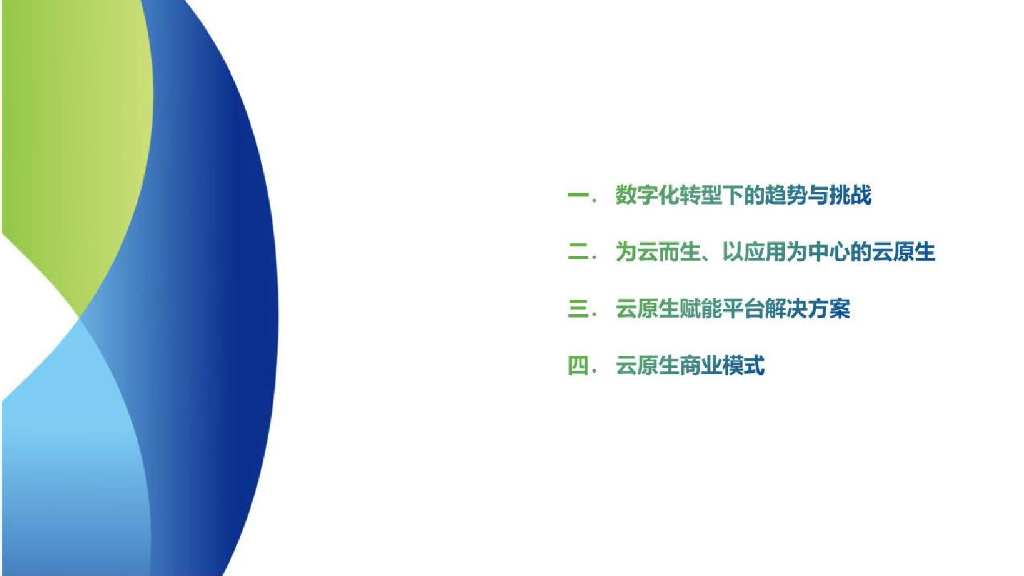 一. 数字化转型下的趋势与挑战

二. 为云而生、以应用为中心的云原生

三. 云原生赋能平台解决方案

四. 云原生商业模式